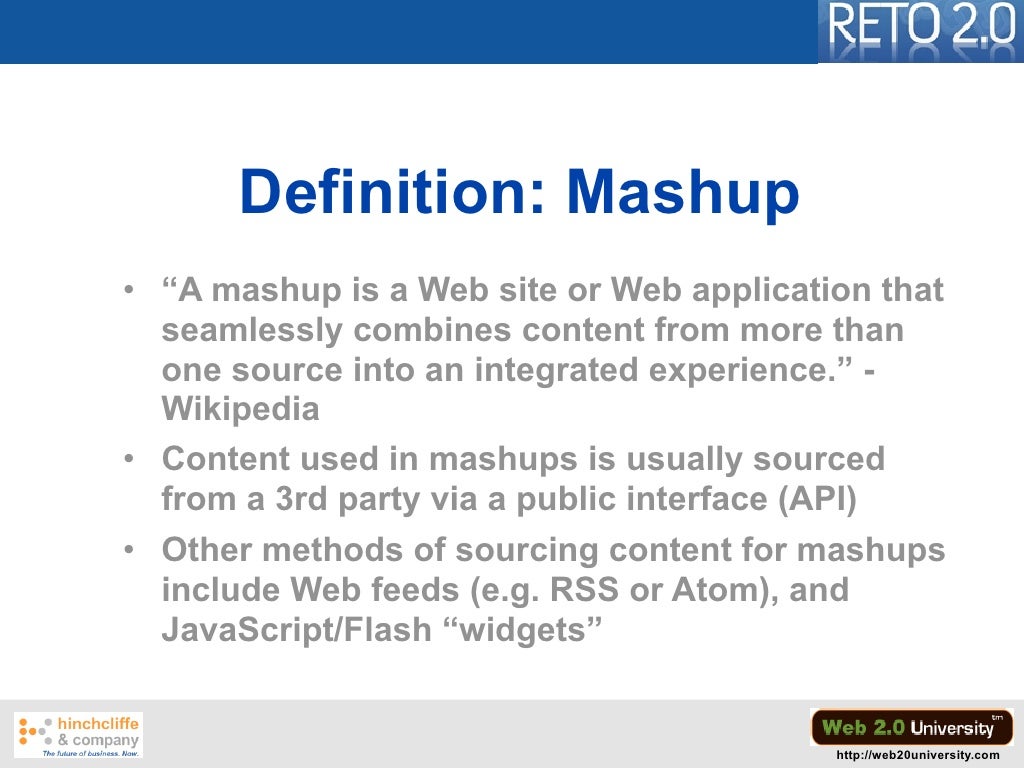 RETO 2.0

Definition: Mashup

• “A mashup is a Web site or Web application that seamlessly combines content from more than one source into an integrated experience.” - Wikipedia
• Content used in mashups is usually sourced from a 3rd party via a public interface (API)
• Other methods of sourcing content for mashups include Web feeds (e.g. RSS or Atom), and JavaScript/Flash “widgets”

hinchcliffe & company
The future of business. Now.

Web 2.0 University tm
http://web20university.com